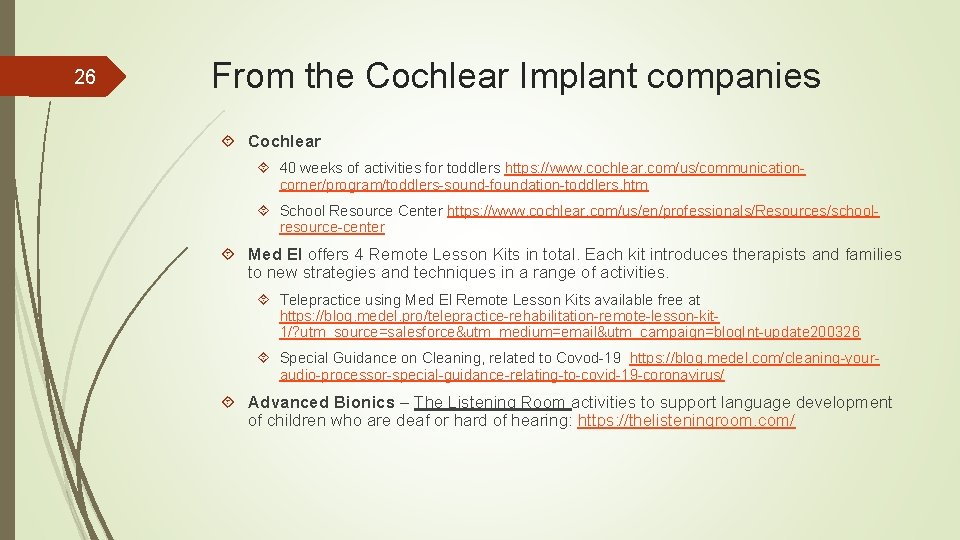 26

From the Cochlear Implant companies

Cochlear

40 weeks of activities for toddlers https://www.cochlear.com/us/communication-corner/program/toddlers-sound-foundation-toddlers.htm

School Resource Center https://www.cochlear.com/us/en/professionals/Resources/school-resource-center

Med El offers 4 Remote Lesson Kits in total. Each kit introduces therapists and families to new strategies and techniques in a range of activities.

Telepractice using Med El Remote Lesson Kits available free at https://blog.medel.pro/telepractice-rehabilitation-remote-lesson-kit-1/?utm_source=salesforce&utm_medium=email&utm_campaign=blogInt-update200326

Special Guidance on Cleaning, related to Covod-19 https://blog.medel.com/cleaning-your-audio-processor-special-guidance-relating-to-covid-19-coronavirus/

Advanced Bionics – The Listening Room activities to support language development of children who are deaf or hard of hearing: https://thelisteningroom.com/